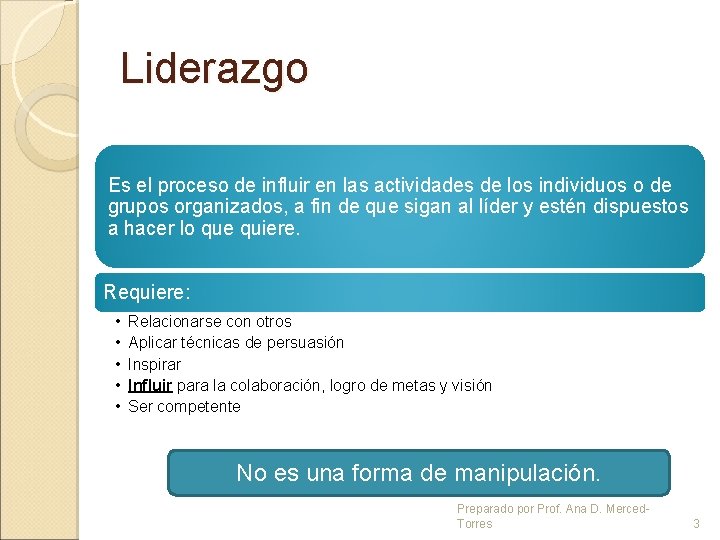 Liderazgo

Es el proceso de influir en las actividades de los individuos o de grupos organizados, a fin de que sigan al líder y estén dispuestos a hacer lo que quiere.

Requiere:

• Relacionarse con otros
• Aplicar técnicas de persuasión
• Inspirar
• Influir para la colaboración, logro de metas y visión
• Ser competente

No es una forma de manipulación.

Preparado por Prof. Ana D. Merced-Torres

3